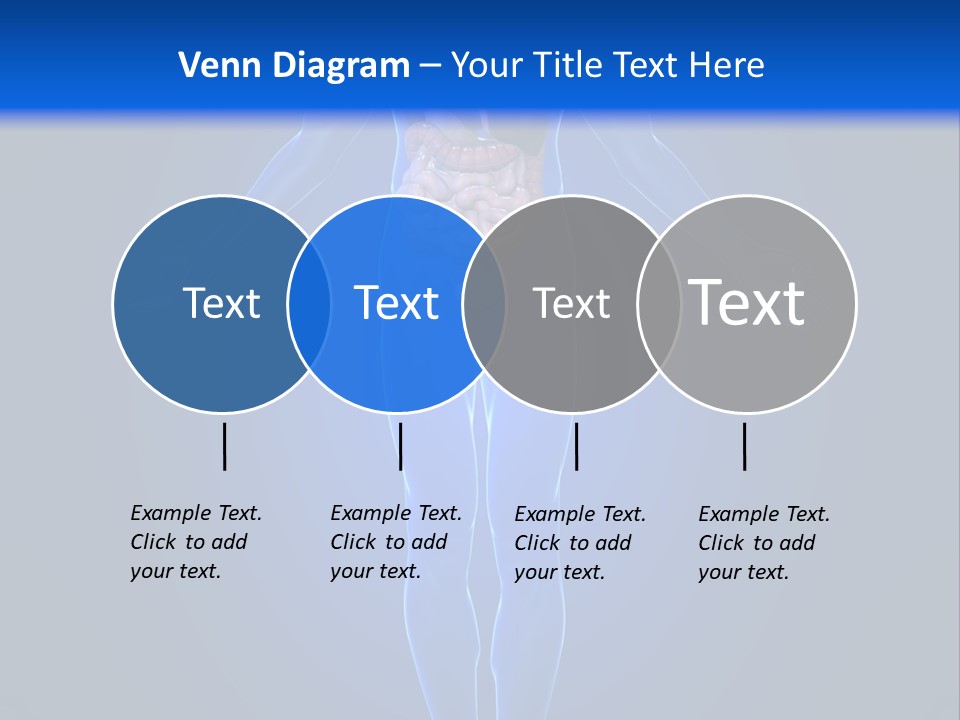 Venn Diagram – Your Title Text Here

Text

Text

Text

Text

Example Text. Click to add your text.

Example Text. Click to add your text.

Example Text. Click to add your text.

Example Text. Click to add your text.